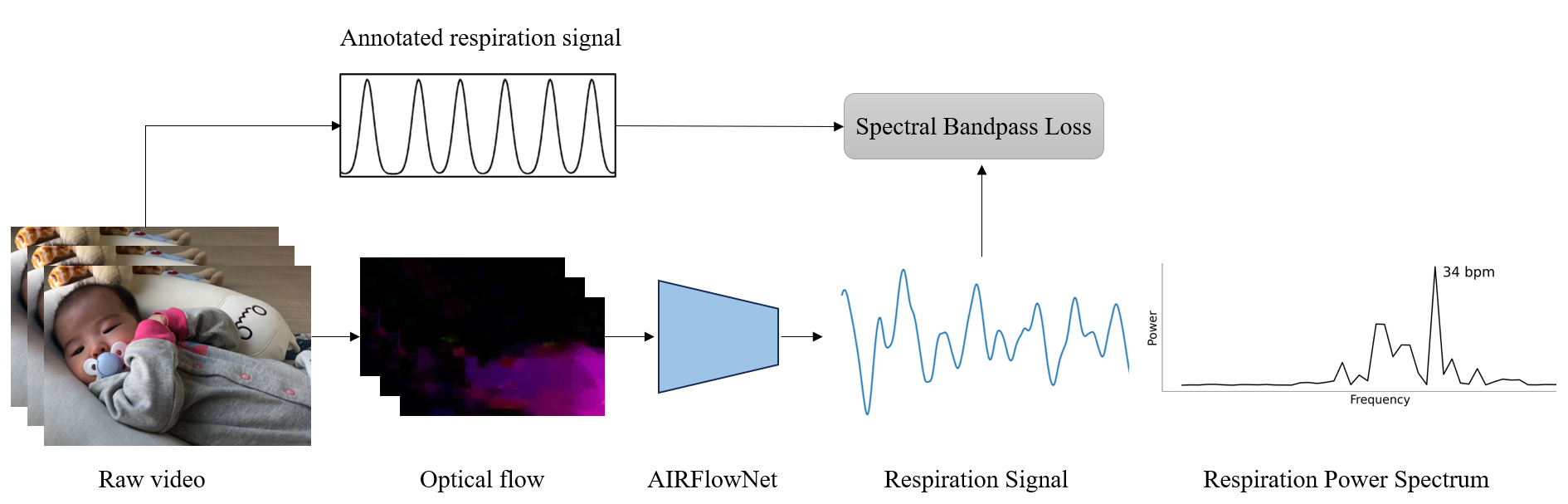 Annotated respiration signal

Spectral Bandpass Loss

34 bpm

Power

Frequency

Raw video

Optical flow

AIRFlowNet

Respiration Signal

Respiration Power Spectrum